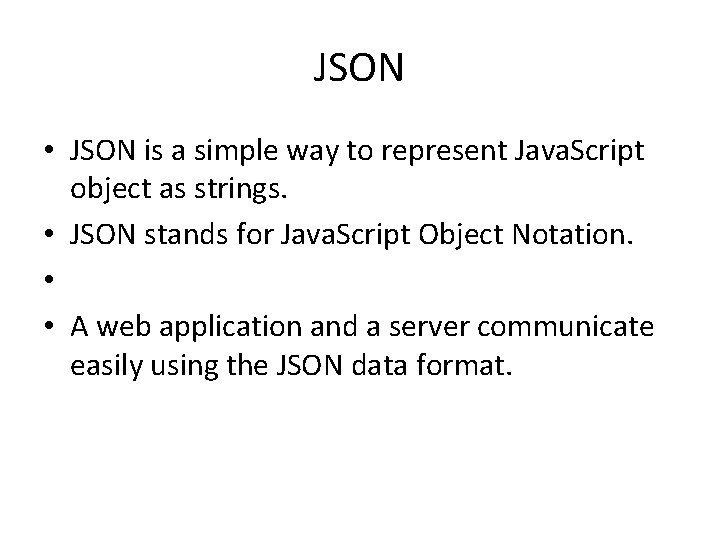 JSON

• JSON is a simple way to represent JavaScript object as strings.
• JSON stands for JavaScript Object Notation.
•
• A web application and a server communicate easily using the JSON data format.